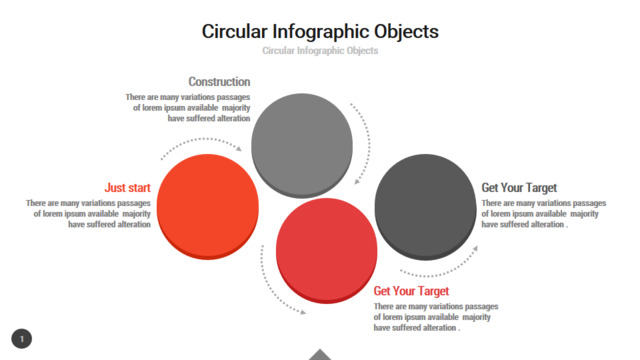 Circular Infographic Objects

Circular Infographic Objects

Construction

There are many variations passages of lorem ipsum available majority have suffered alteration

Just start

There are many variations passages of lorem ipsum available majority have suffered alteration

Get Your Target

There are many variations passages of lorem ipsum available majority have suffered alteration .

Get Your Target

There are many variations passages of lorem ipsum available majority have suffered alteration .

1